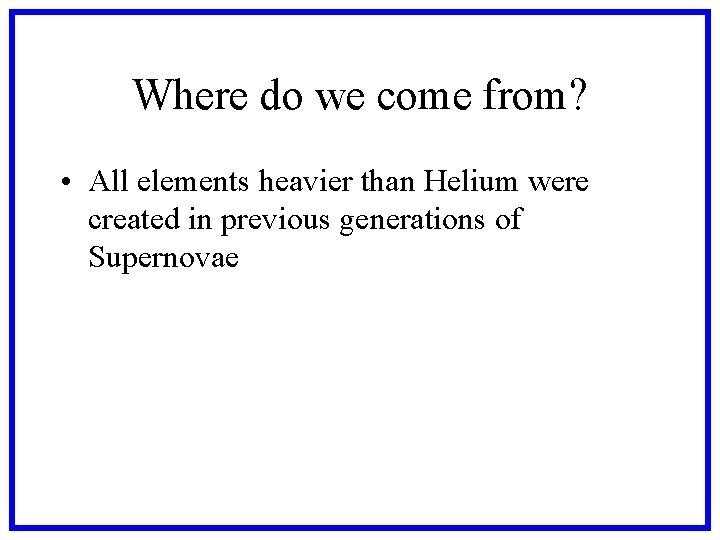 Where do we come from?

• All elements heavier than Helium were created in previous generations of Supernovae